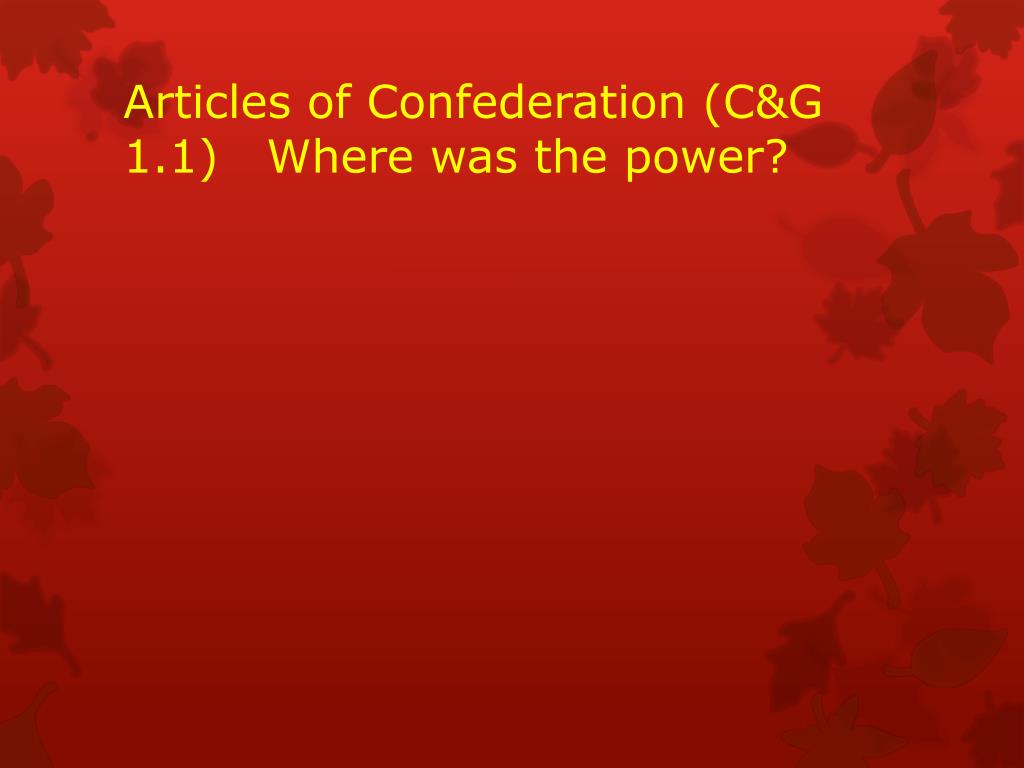 Articles of Confederation (C&G 1.1)   Where was the power?